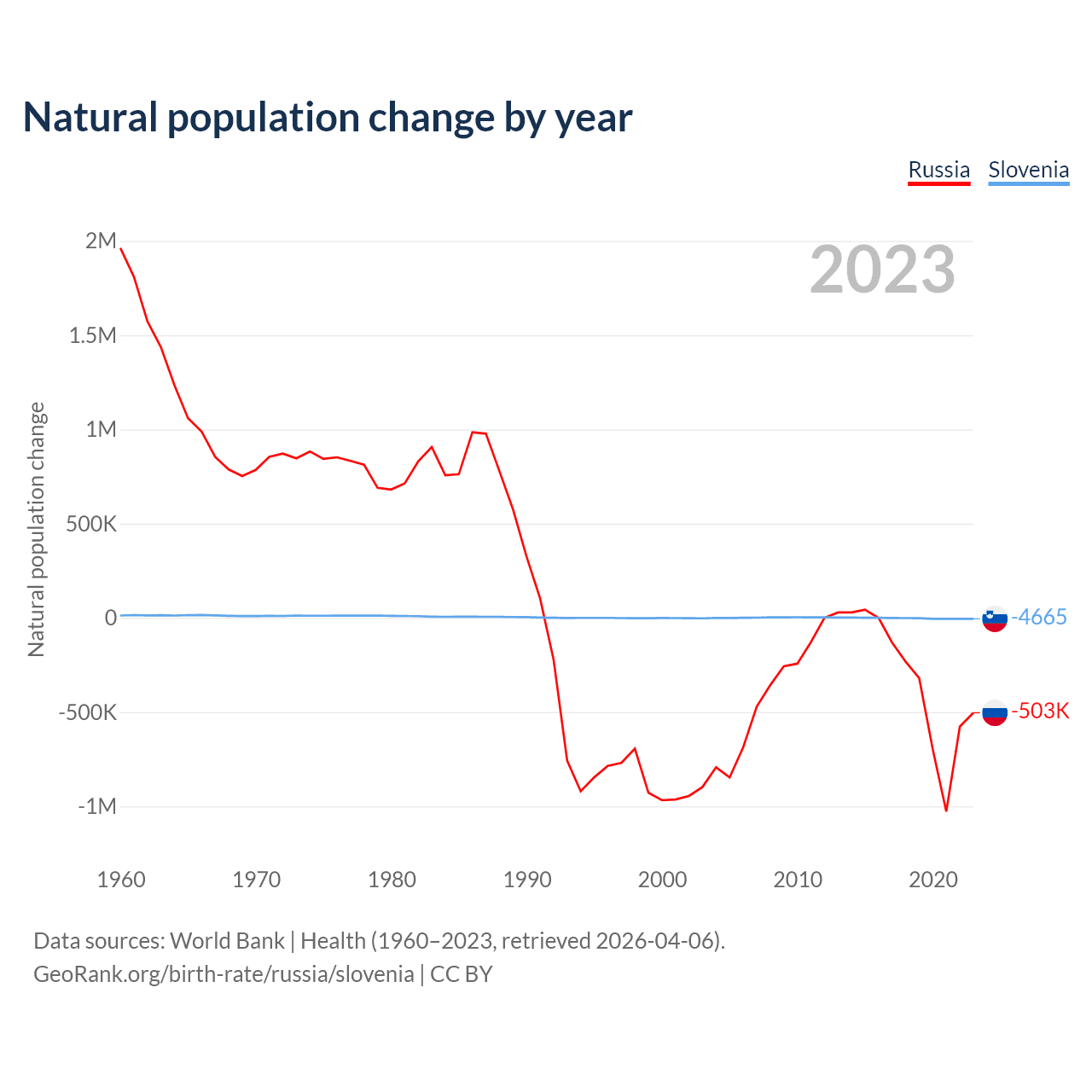 Natural population change by year

Russia Slovenia

2023

Natural population change

2M
1.5M
1M
500K
0
-500K
-1M

-4665
-503K

1960 1970 1980 1990 2000 2010 2020

Data sources: World Bank | Health (1960–2023, retrieved 2026-04-06).
GeoRank.org/birth-rate/russia/slovenia | CC BY